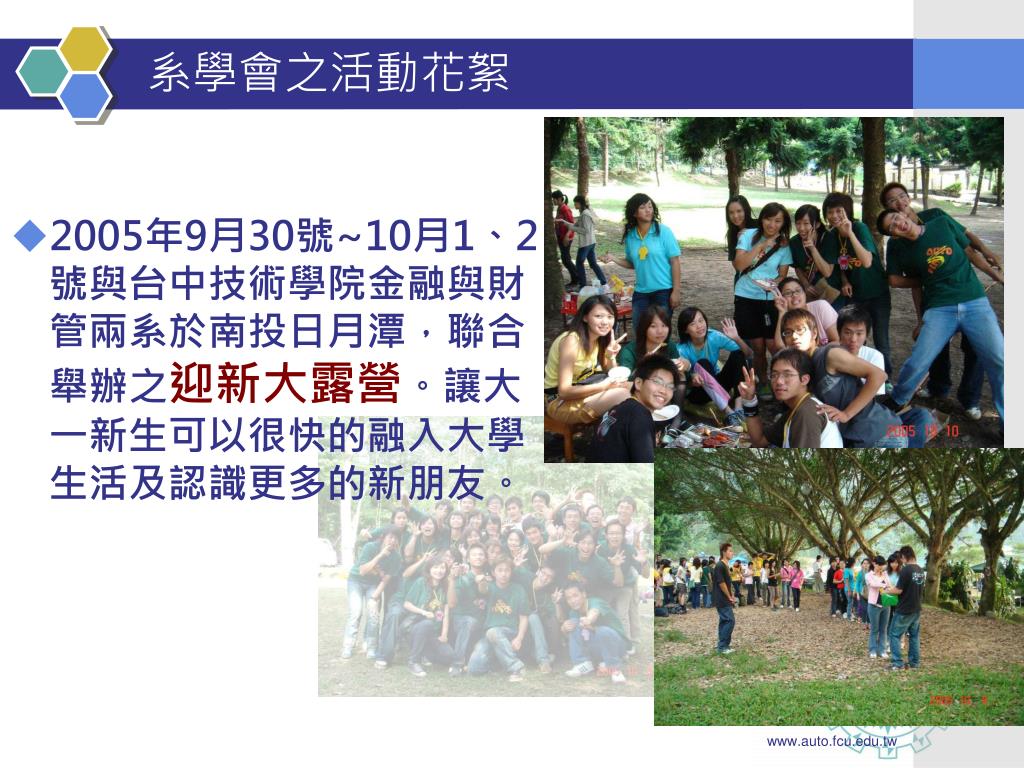 系學會之活動花絮

◆2005年9月30號~10月1、2號與台中技術學院金融與財管兩系於南投日月潭，聯合舉辦之迎新大露營。讓大一新生可以很快的融入大學生活及認識更多的新朋友。

2005 10 10

www.auto.fcu.edu.tw